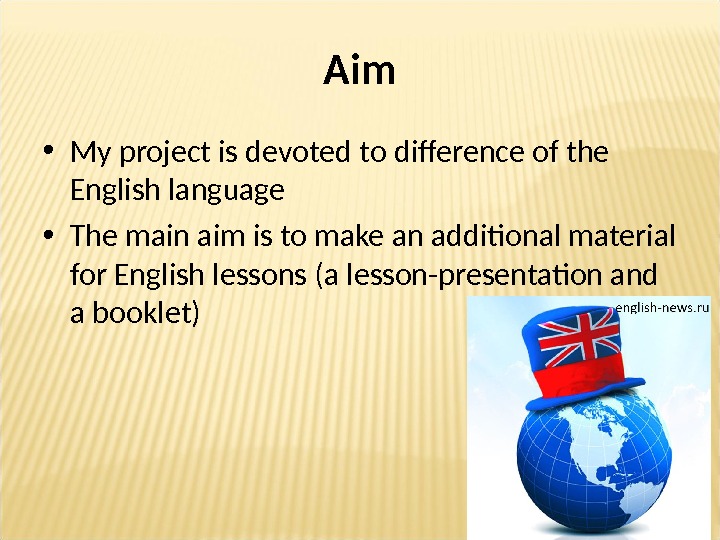 Aim

• My project is devoted to difference of the English language

• The main aim is to make an additional material for English lessons (a lesson-presentation and a booklet)

english-news.ru